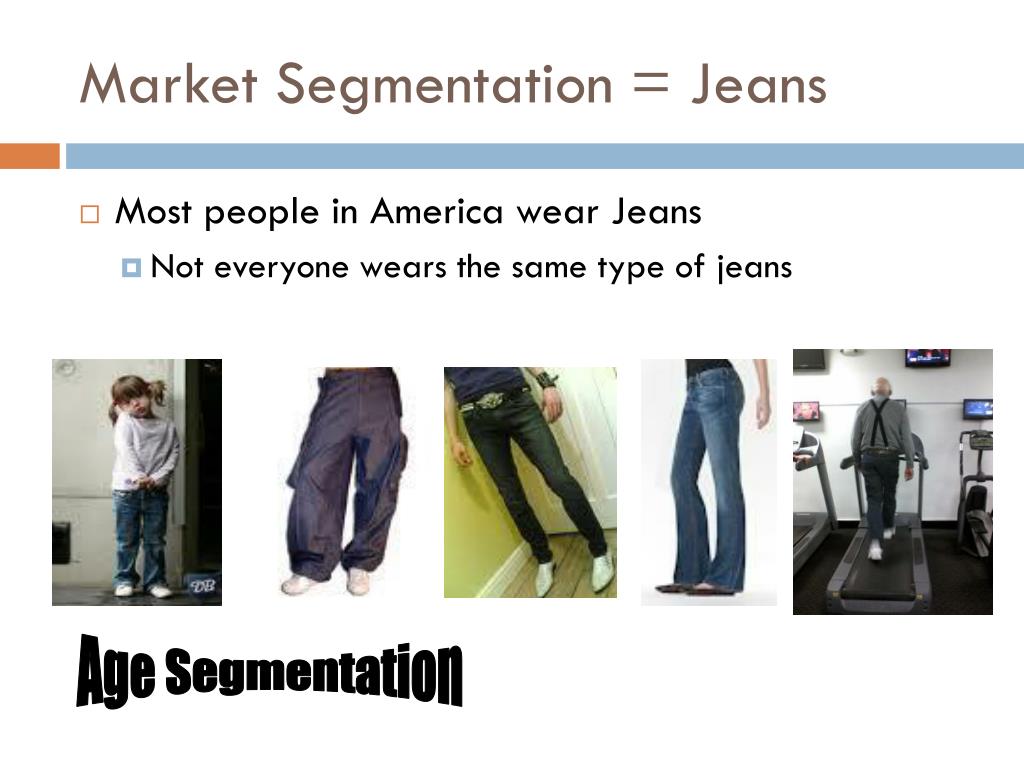 Market Segmentation = Jeans

Most people in America wear Jeans

Not everyone wears the same type of jeans

DB

Age Segmentation